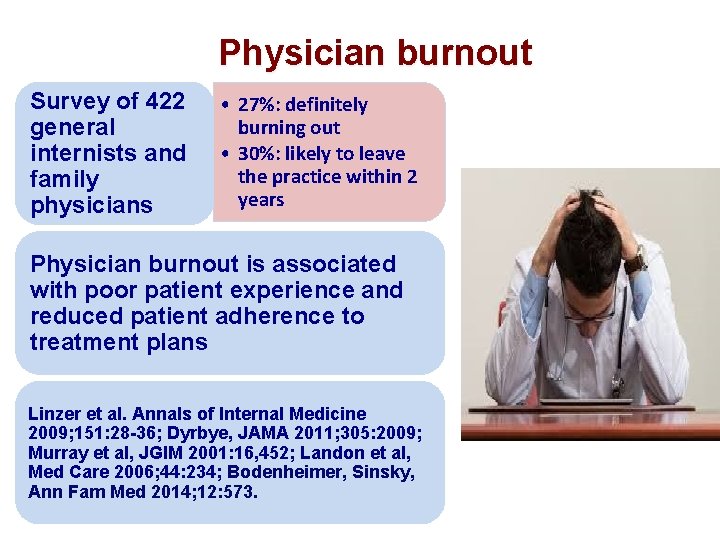 Physician burnout

Survey of 422 general internists and family physicians

• 27%: definitely burning out
• 30%: likely to leave the practice within 2 years

Physician burnout is associated with poor patient experience and reduced patient adherence to treatment plans

Linzer et al. Annals of Internal Medicine 2009;151:28-36; Dyrbye, JAMA 2011;305:2009; Murray et al, JGIM 2001:16,452; Landon et al, Med Care 2006;44:234; Bodenheimer, Sinsky, Ann Fam Med 2014;12:573.